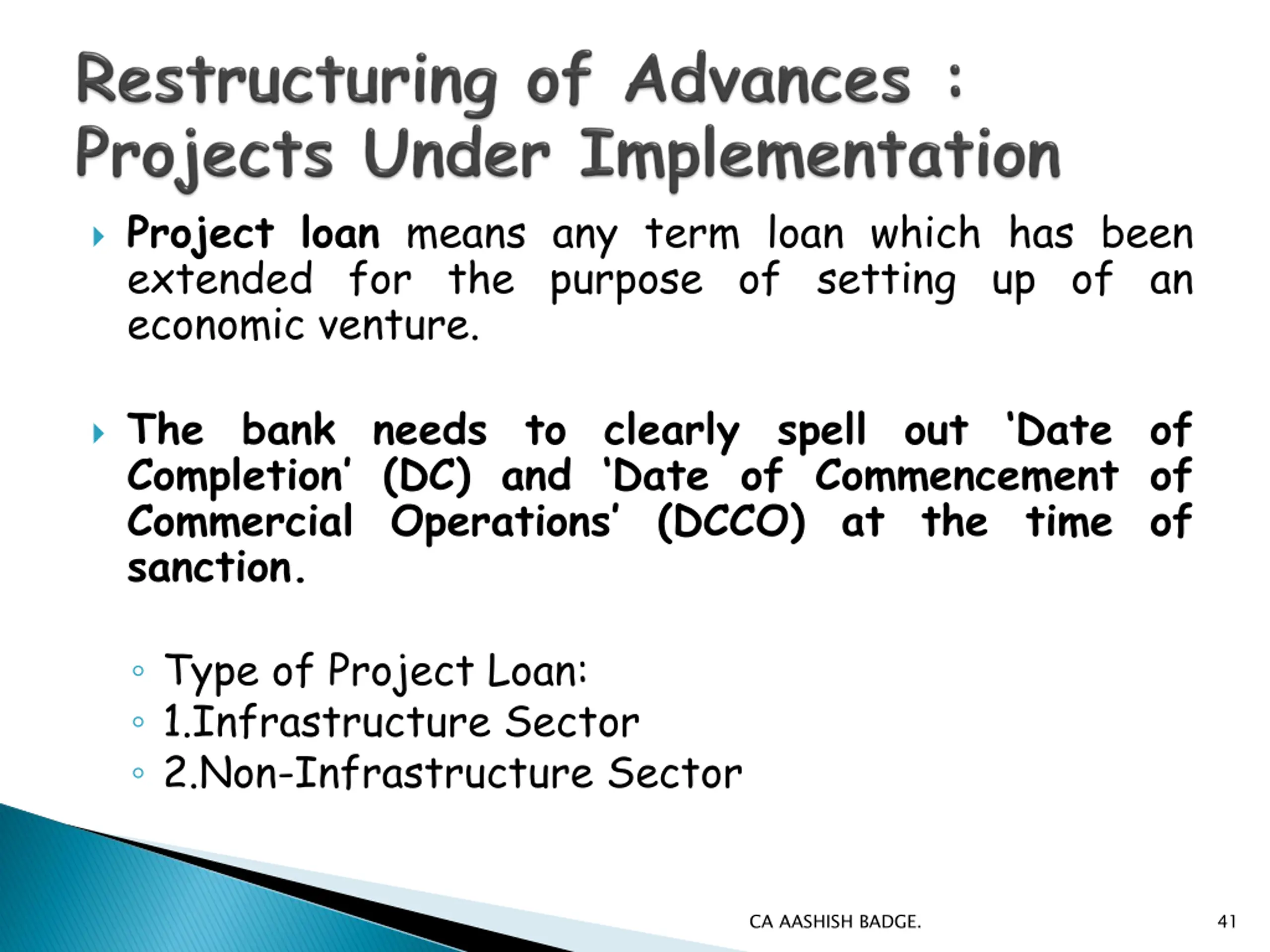 Restructuring of Advances : Projects Under Implementation

Project loan means any term loan which has been extended for the purpose of setting up of an economic venture.

The bank needs to clearly spell out 'Date of Completion' (DC) and 'Date of Commencement of Commercial Operations' (DCCO) at the time of sanction.

Type of Project Loan:
1.Infrastructure Sector
2.Non-Infrastructure Sector

CA AASHISH BADGE.

41